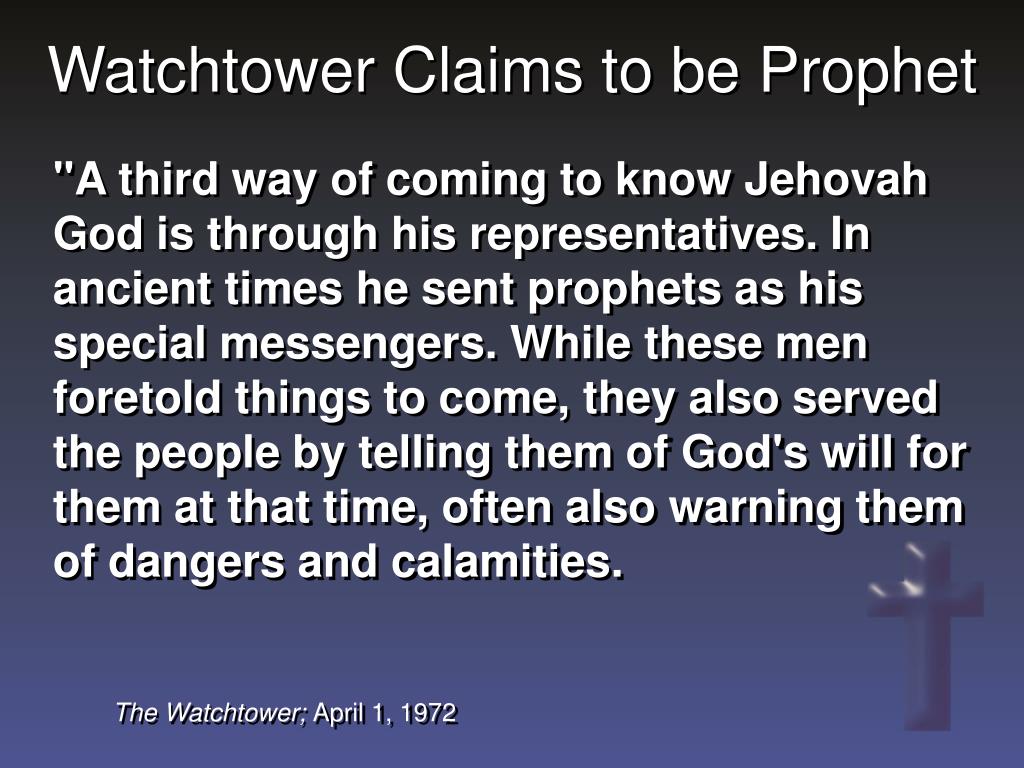 Watchtower Claims to be Prophet

"A third way of coming to know Jehovah God is through his representatives. In ancient times he sent prophets as his special messengers. While these men foretold things to come, they also served the people by telling them of God's will for them at that time, often also warning them of dangers and calamities.

The Watchtower; April 1, 1972